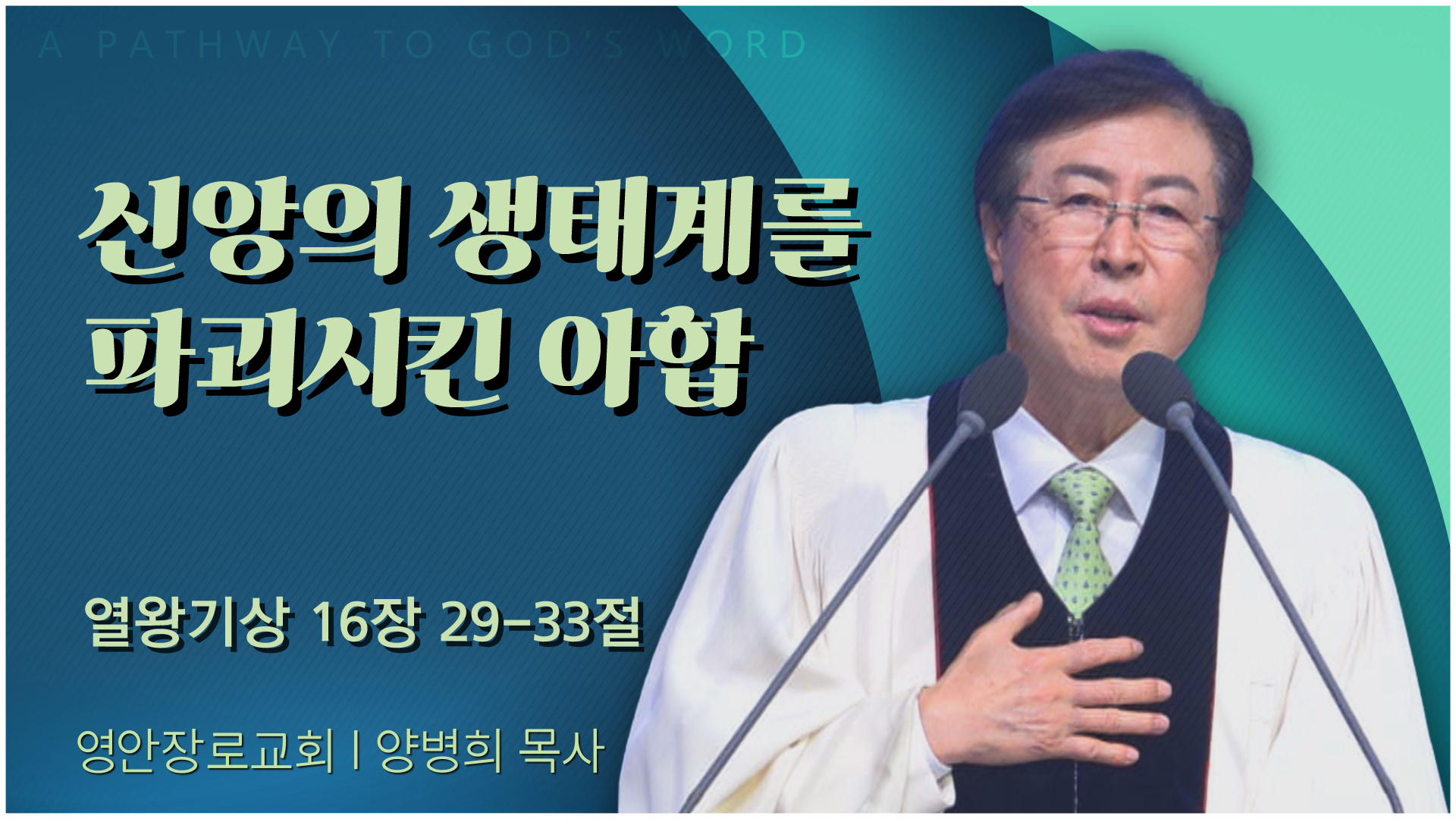 A PATHWAY TO GOD'S WORD

신앙의 생태계를 파괴시킨 아합

열왕기상 16장 29-33절

영안장로교회 | 양병희 목사